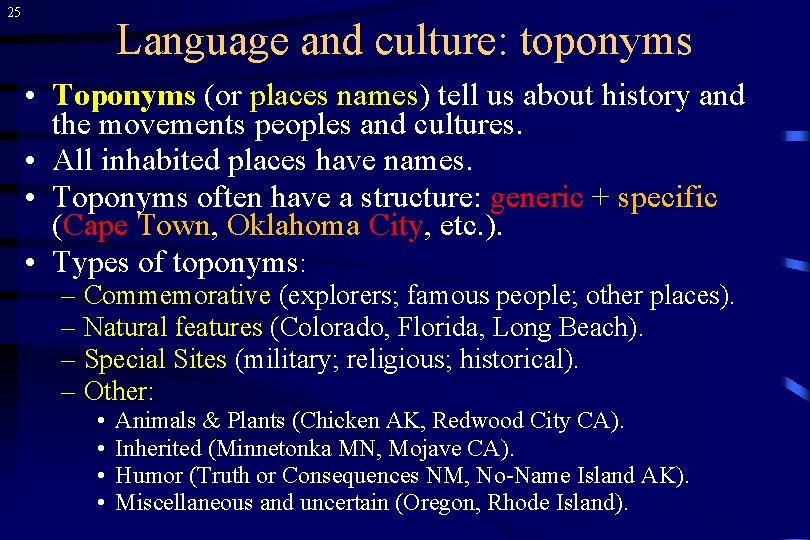 25

Language and culture: toponyms

• Toponyms (or places names) tell us about history and the movements peoples and cultures.
• All inhabited places have names.
• Toponyms often have a structure: generic + specific (Cape Town, Oklahoma City, etc.).
• Types of toponyms:
– Commemorative (explorers; famous people; other places).
– Natural features (Colorado, Florida, Long Beach).
– Special Sites (military; religious; historical).
– Other:
• Animals & Plants (Chicken AK, Redwood City CA).
• Inherited (Minnetonka MN, Mojave CA).
• Humor (Truth or Consequences NM, No-Name Island AK).
• Miscellaneous and uncertain (Oregon, Rhode Island).